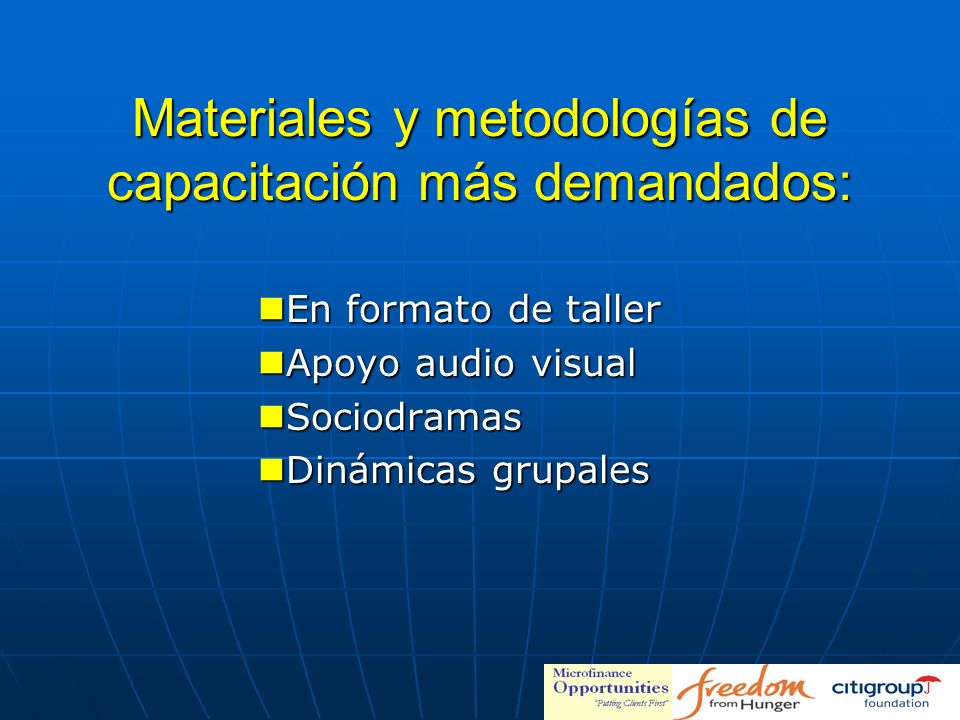 Materiales y metodologías de capacitación más demandados:

En formato de taller
Apoyo audio visual
Sociodramas
Dinámicas grupales

Microfinance Opportunities "Putting Clients First"
freedom from Hunger
citigroup foundation